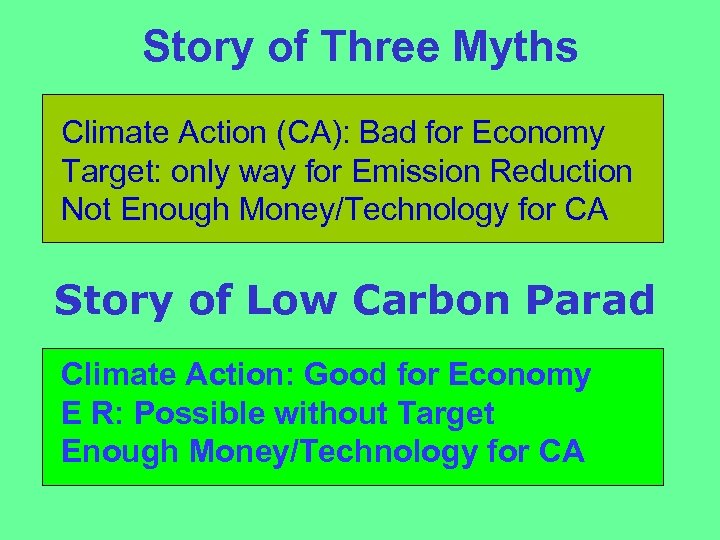 Story of Three Myths

Climate Action (CA): Bad for Economy
Target: only way for Emission Reduction
Not Enough Money/Technology for CA

Story of Low Carbon Parad

Climate Action: Good for Economy
E R: Possible without Target
Enough Money/Technology for CA